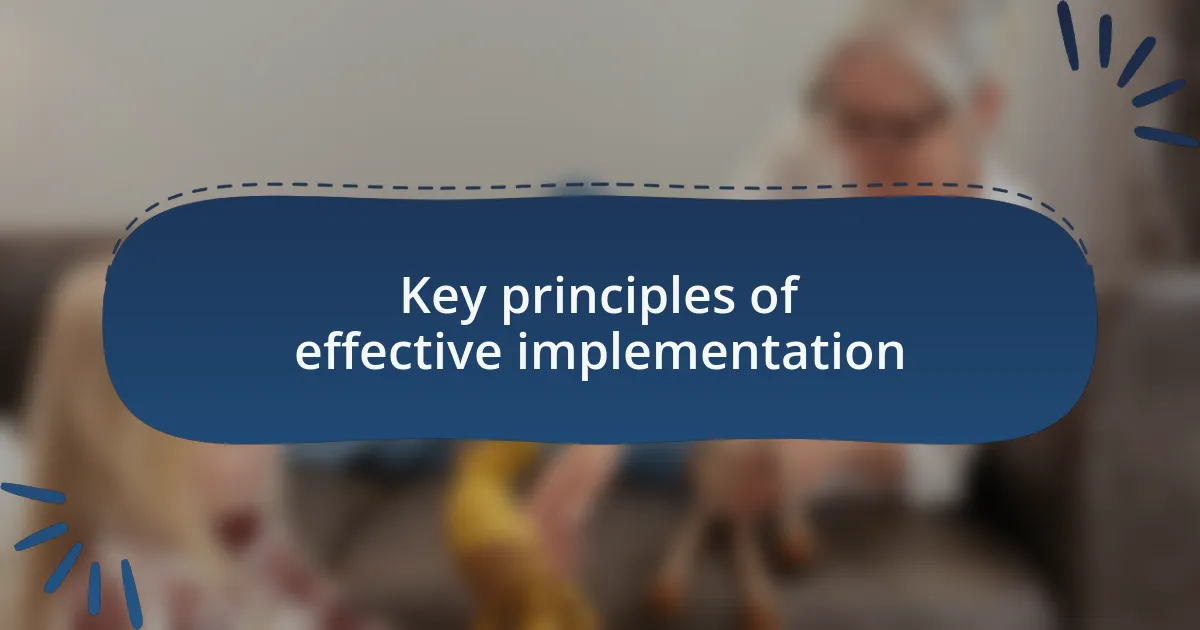 Key principles of
effective implementation